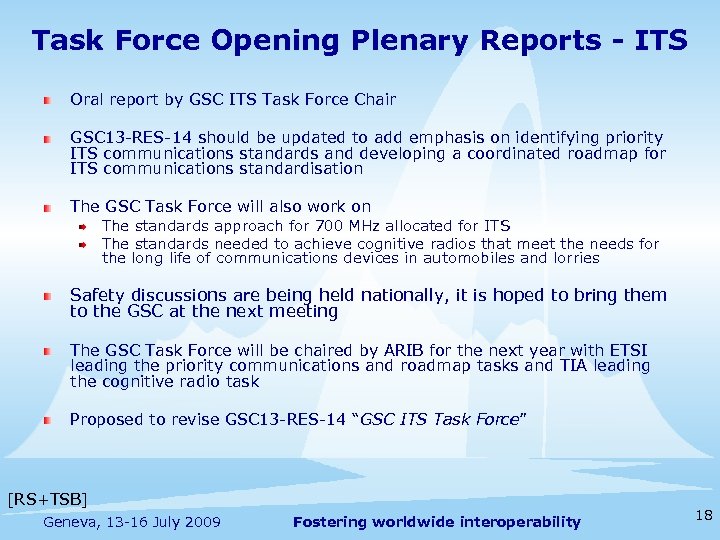 Task Force Opening Plenary Reports - ITS

Oral report by GSC ITS Task Force Chair

GSC13-RES-14 should be updated to add emphasis on identifying priority ITS communications standards and developing a coordinated roadmap for ITS communications standardisation

The GSC Task Force will also work on

The standards approach for 700 MHz allocated for ITS

The standards needed to achieve cognitive radios that meet the needs for the long life of communications devices in automobiles and lorries

Safety discussions are being held nationally, it is hoped to bring them to the GSC at the next meeting

The GSC Task Force will be chaired by ARIB for the next year with ETSI leading the priority communications and roadmap tasks and TIA leading the cognitive radio task

Proposed to revise GSC13-RES-14 "GSC ITS Task Force"

[RS+TSB]

Geneva, 13-16 July 2009

Fostering worldwide interoperability

18